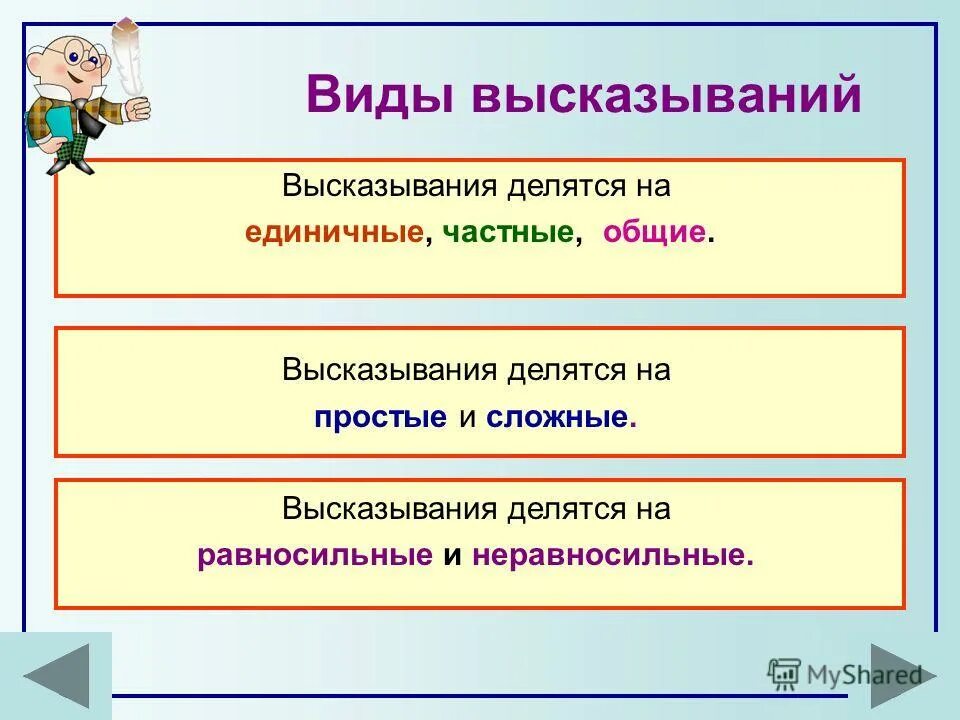 Виды высказываний

Высказывания делятся на единичные, частные, общие.

Высказывания делятся на простые и сложные.

Высказывания делятся на равносильные и неравносильные.

MyShared